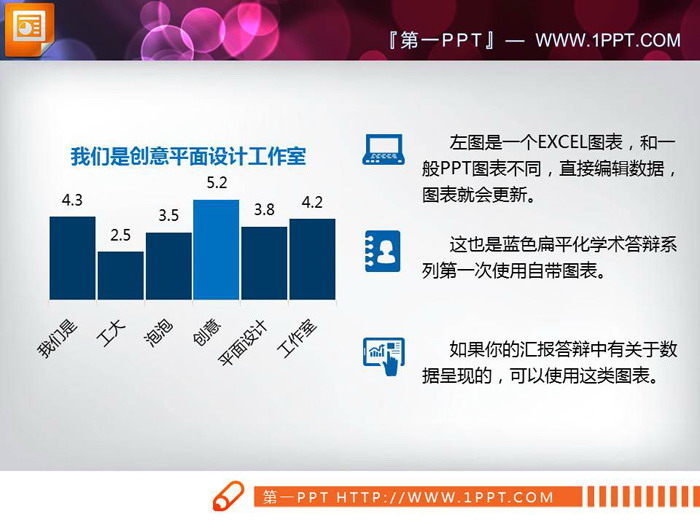 『第一PPT』— WWW.1PPT.COM

我们是创意平面设计工作室

4.3
2.5
3.5
5.2
3.8
4.2

我们是
工大
泡泡
创意
平面设计
工作室

左图是一个EXCEL图表，和一般PPT图表不同，直接编辑数据，图表就会更新。

这也是蓝色扁平化学术答辩系列第一次使用自带图表。

如果你的汇报答辩中有关于数据呈现的，可以使用这类图表。

第一PPT HTTP://WWW.1PPT.COM